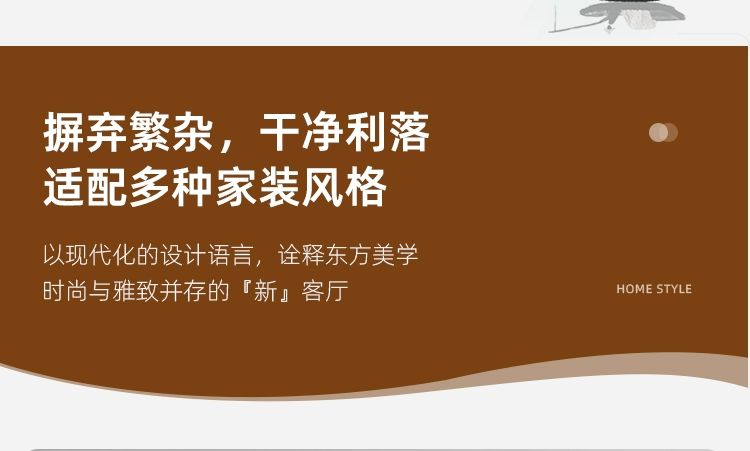 摒弃繁杂，干净利落
适配多种家装风格

以现代化的设计语言，诠释东方美学
时尚与雅致并存的『新』客厅

HOME STYLE